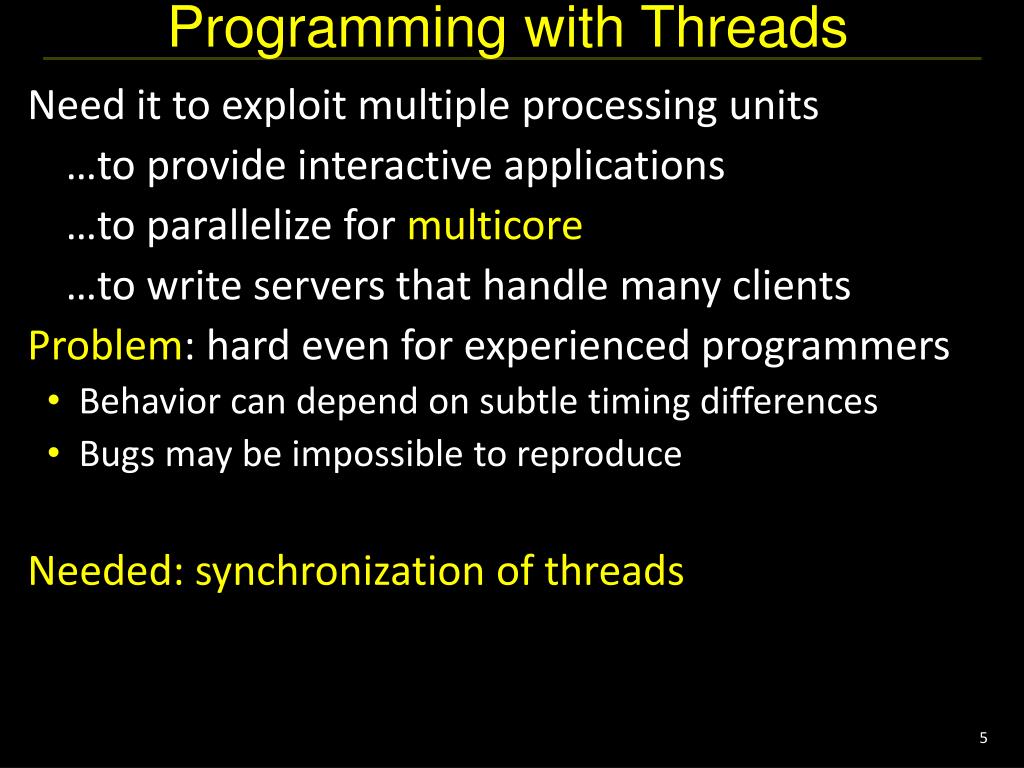 Programming with Threads

Need it to exploit multiple processing units

…to provide interactive applications

…to parallelize for multicore

…to write servers that handle many clients

Problem: hard even for experienced programmers

• Behavior can depend on subtle timing differences
• Bugs may be impossible to reproduce

Needed: synchronization of threads

5